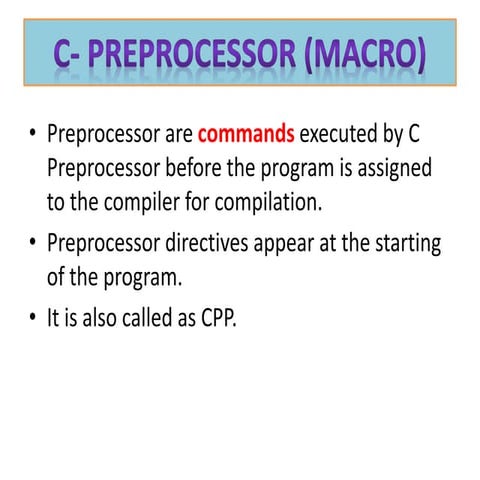 C- PREPROCESSOR (MACRO)

• Preprocessor are commands executed by C Preprocessor before the program is assigned to the compiler for compilation.

• Preprocessor directives appear at the starting of the program.

• It is also called as CPP.